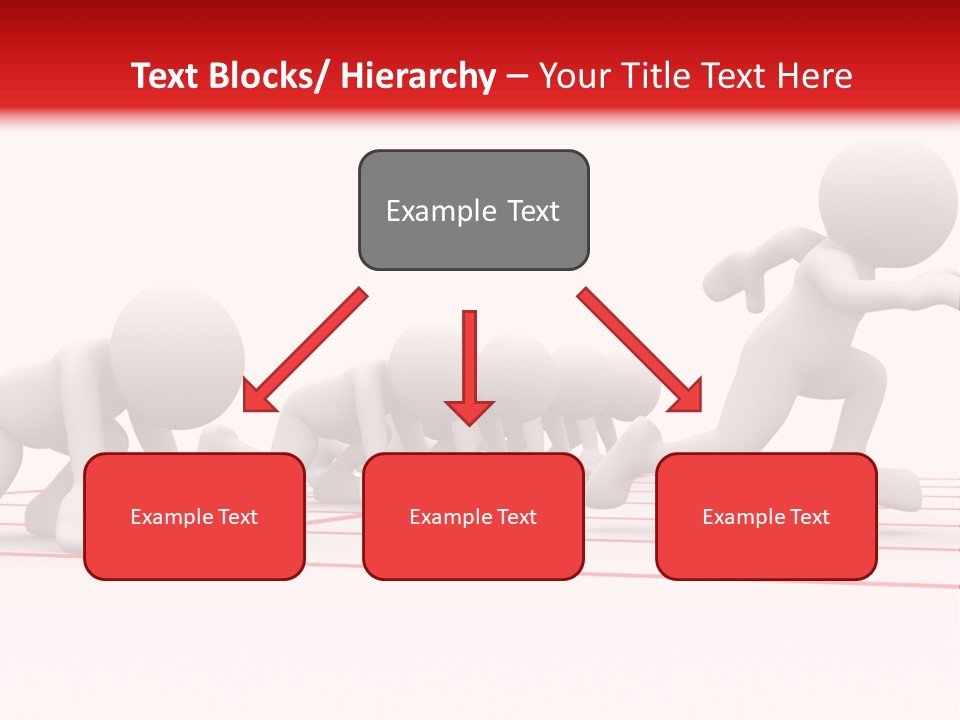 Text Blocks/ Hierarchy – Your Title Text Here

Example Text

Example Text

Example Text

Example Text